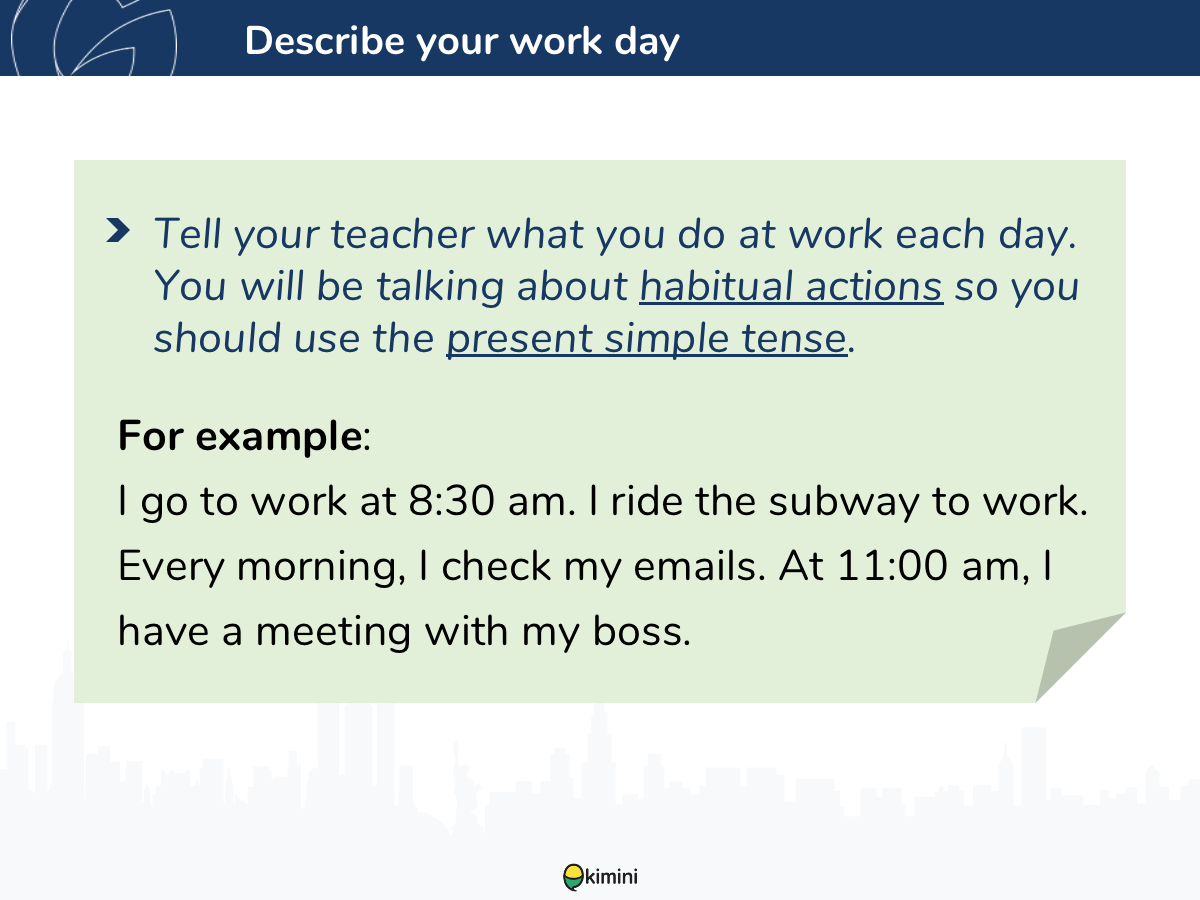 Describe your work day

Tell your teacher what you do at work each day. You will be talking about habitual actions so you should use the present simple tense.

For example:

I go to work at 8:30 am. I ride the subway to work. Every morning, I check my emails. At 11:00 am, I have a meeting with my boss.

kimini